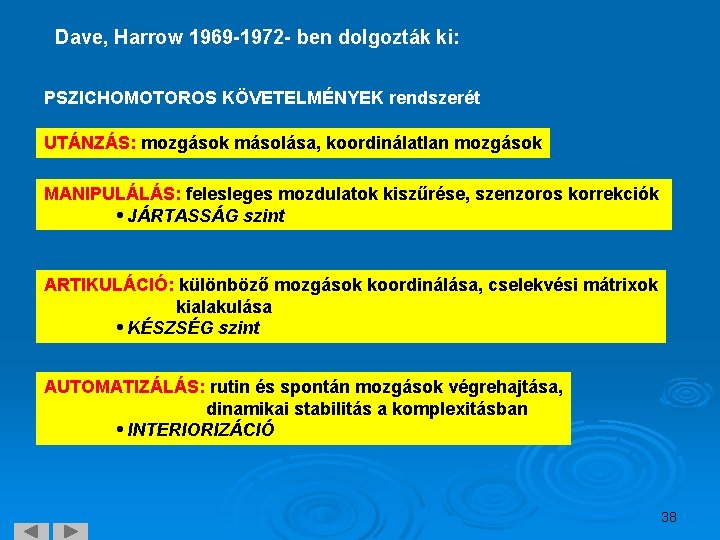 Dave, Harrow 1969-1972- ben dolgozták ki:

PSZICHOMOTOROS KÖVETELMÉNYEK rendszerét

UTÁNZÁS: mozgások másolása, koordinálatlan mozgások

MANIPULÁLÁS: felesleges mozdulatok kiszűrése, szenzoros korrekciók
• JÁRTASSÁG szint

ARTIKULÁCIÓ: különböző mozgások koordinálása, cselekvési mátrixok kialakulása
• KÉSZSÉG szint

AUTOMATIZÁLÁS: rutin és spontán mozgások végrehajtása, dinamikai stabilitás a komplexitásban
• INTERIORIZÁCIÓ

38